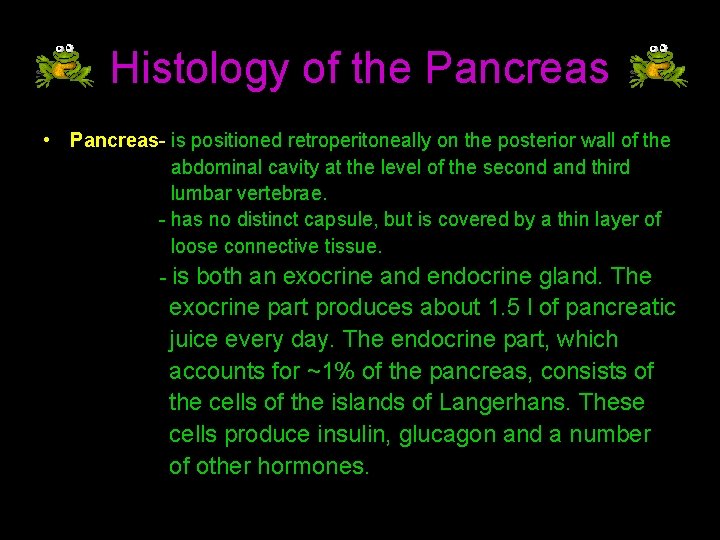 Histology of the Pancreas

• Pancreas- is positioned retroperitoneally on the posterior wall of the abdominal cavity at the level of the second and third lumbar vertebrae.

- has no distinct capsule, but is covered by a thin layer of loose connective tissue.

- is both an exocrine and endocrine gland. The exocrine part produces about 1.5 l of pancreatic juice every day. The endocrine part, which accounts for ~1% of the pancreas, consists of the cells of the islands of Langerhans. These cells produce insulin, glucagon and a number of other hormones.